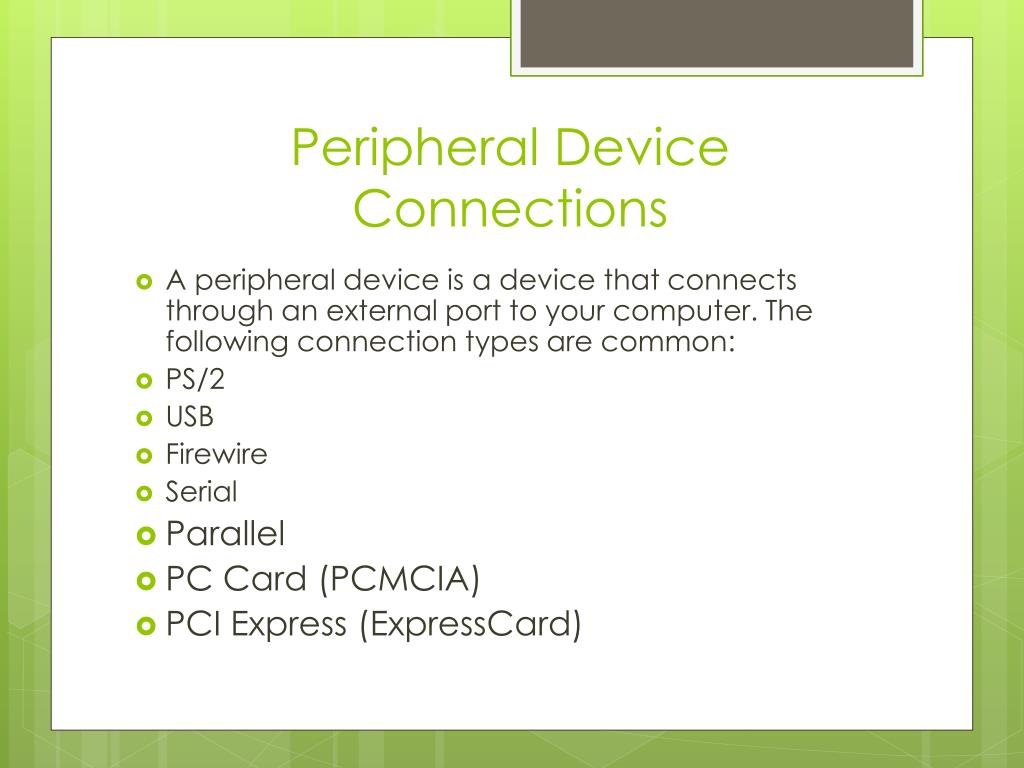 Peripheral Device Connections

A peripheral device is a device that connects through an external port to your computer. The following connection types are common:
PS/2
USB
Firewire
Serial
Parallel
PC Card (PCMCIA)
PCI Express (ExpressCard)